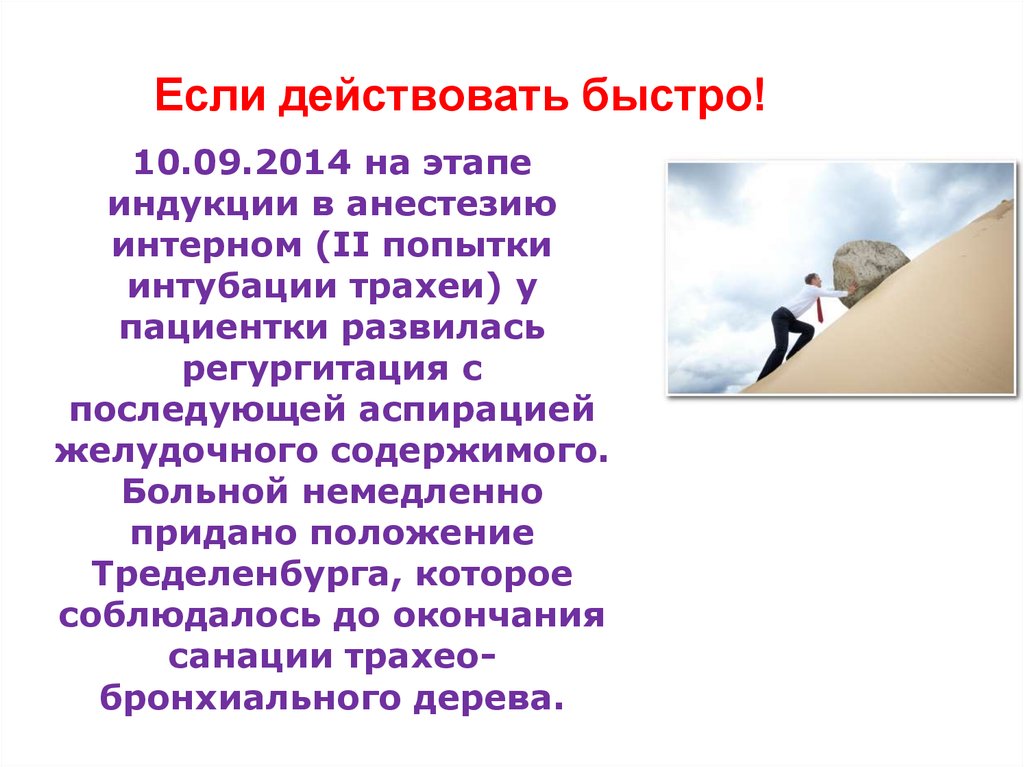 Если действовать быстро!

10.09.2014 на этапе индукции в анестезию интерном (II попытки интубации трахеи) у пациентки развилась регургитация с последующей аспирацией желудочного содержимого. Больной немедленно придано положение Тределенбурга, которое соблюдалось до окончания санации трахео-бронхиального дерева.